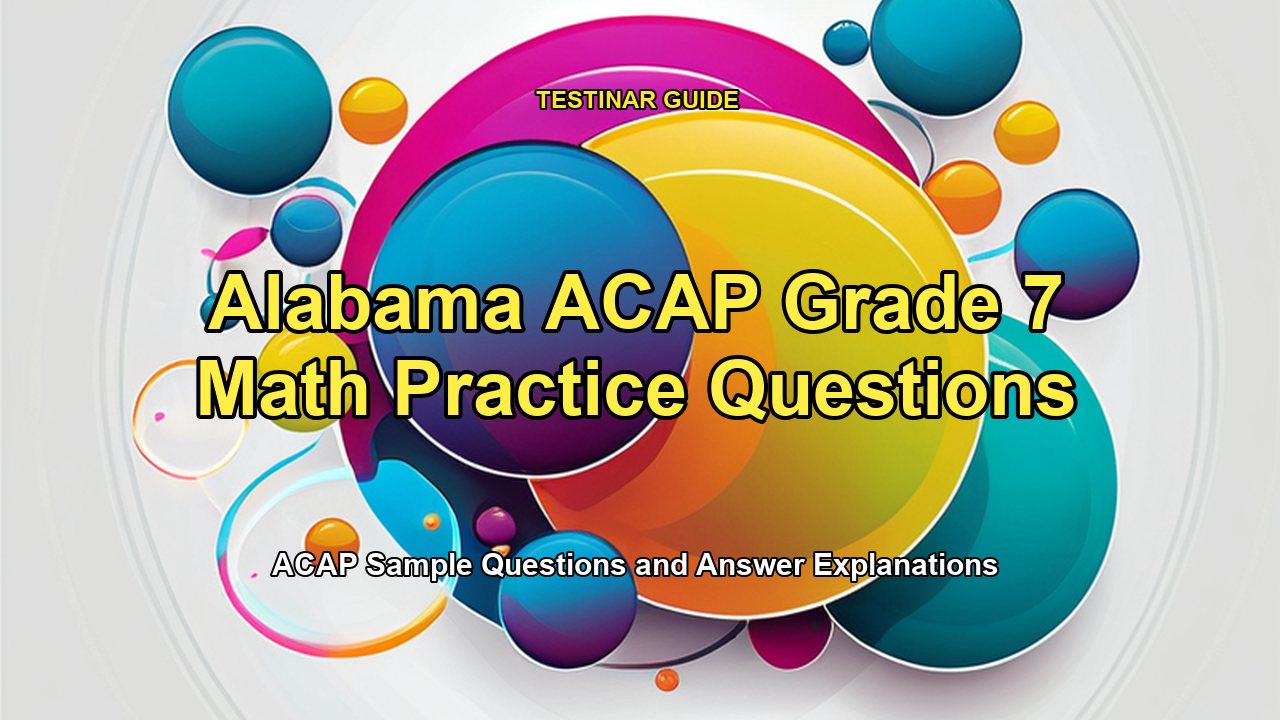 TESTINAR GUIDE

Alabama ACAP Grade 7 Math Practice Questions

ACAP Sample Questions and Answer Explanations